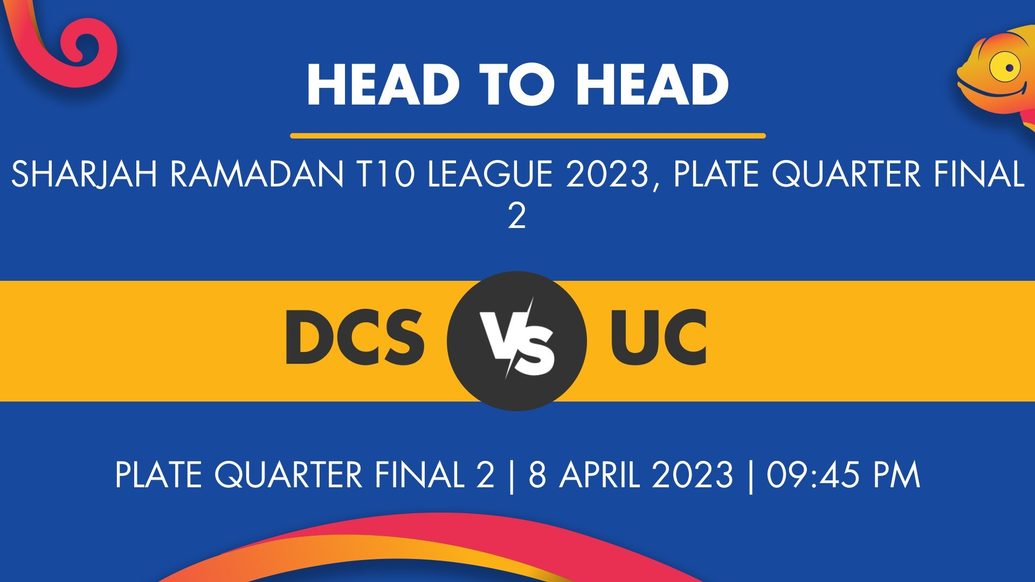 HEAD TO HEAD

SHARJAH RAMADAN T10 LEAGUE 2023, PLATE QUARTER FINAL 2

DCS VS UC

PLATE QUARTER FINAL 2 | 8 APRIL 2023 | 09:45 PM